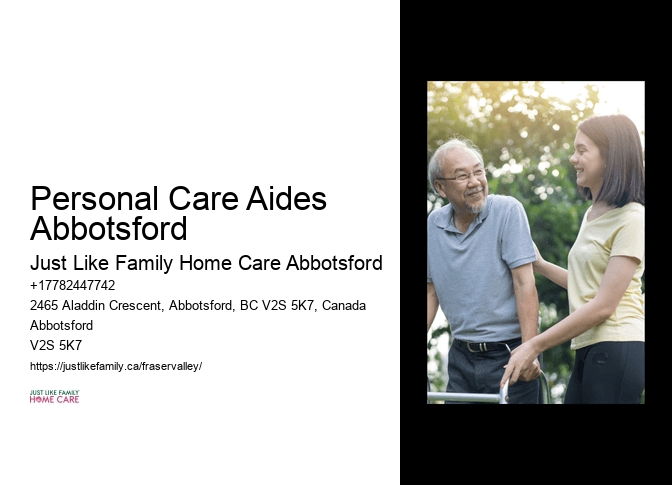 Personal Care Aides Abbotsford

Just Like Family Home Care Abbotsford

+17782447742

2465 Aladdin Crescent, Abbotsford, BC V2S 5K7, Canada

Abbotsford

V2S 5K7

https://justlikefamily.ca/fraservalley/

JUST LIKE FAMILY
HOME CARE